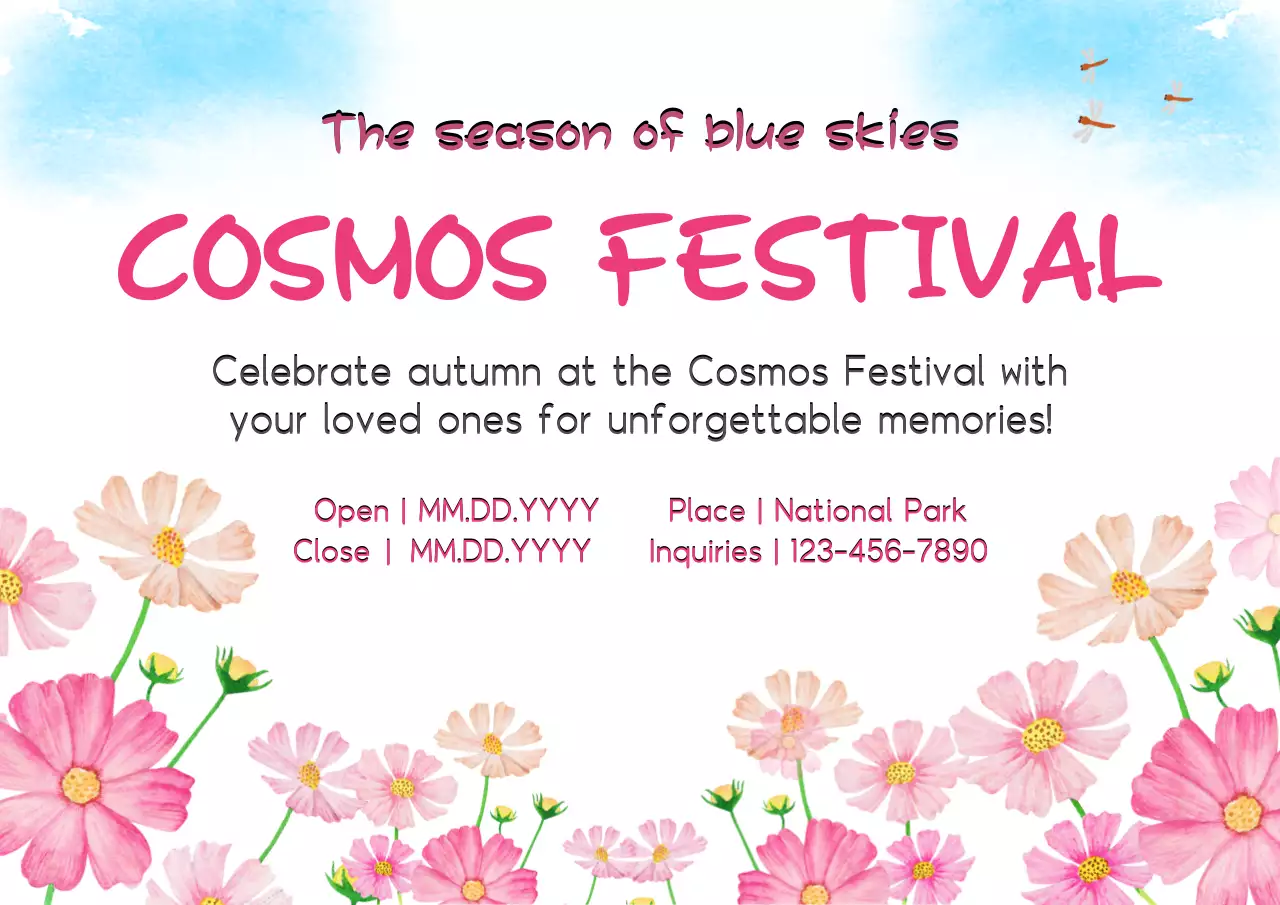 The season of blue skies

COSMOS FESTIVAL

Celebrate autumn at the Cosmos Festival with your loved ones for unforgettable memories!

Open | MM.DD.YYYY
Close | MM.DD.YYYY

Place | National Park
Inquiries | 123-456-7890